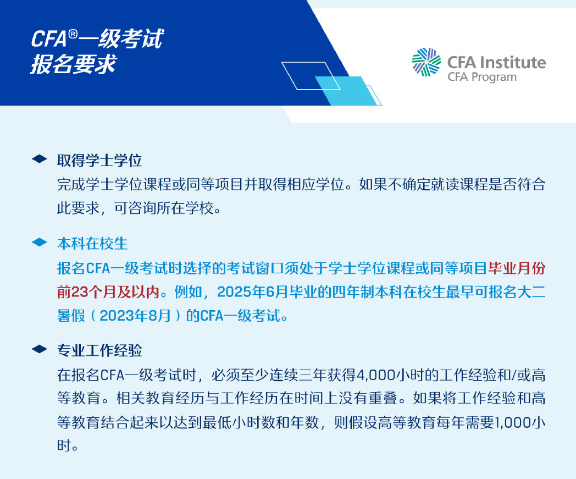 CFA®一级考试
报名要求

CFA Institute
CFA Program

取得学士学位
完成学士学位课程或同等项目并取得相应学位。如果不确定就读课程是否符合此要求，可咨询所在学校。

本科在校生
报名CFA一级考试时选择的考试窗口须处于学士学位课程或同等项目毕业月份前23个月及以内。例如，2025年6月毕业的四年制本科在校生最早可报名大二暑假（2023年8月）的CFA一级考试。

专业工作经验
在报名CFA一级考试时，必须至少连续三年获得4,000小时的工作经验和/或高等教育。相关教育经历与工作经历在时间上没有重叠。如果将工作经验和高等教育结合起来以达到最低小时数和年数，则假设高等教育每年需要1,000小时。